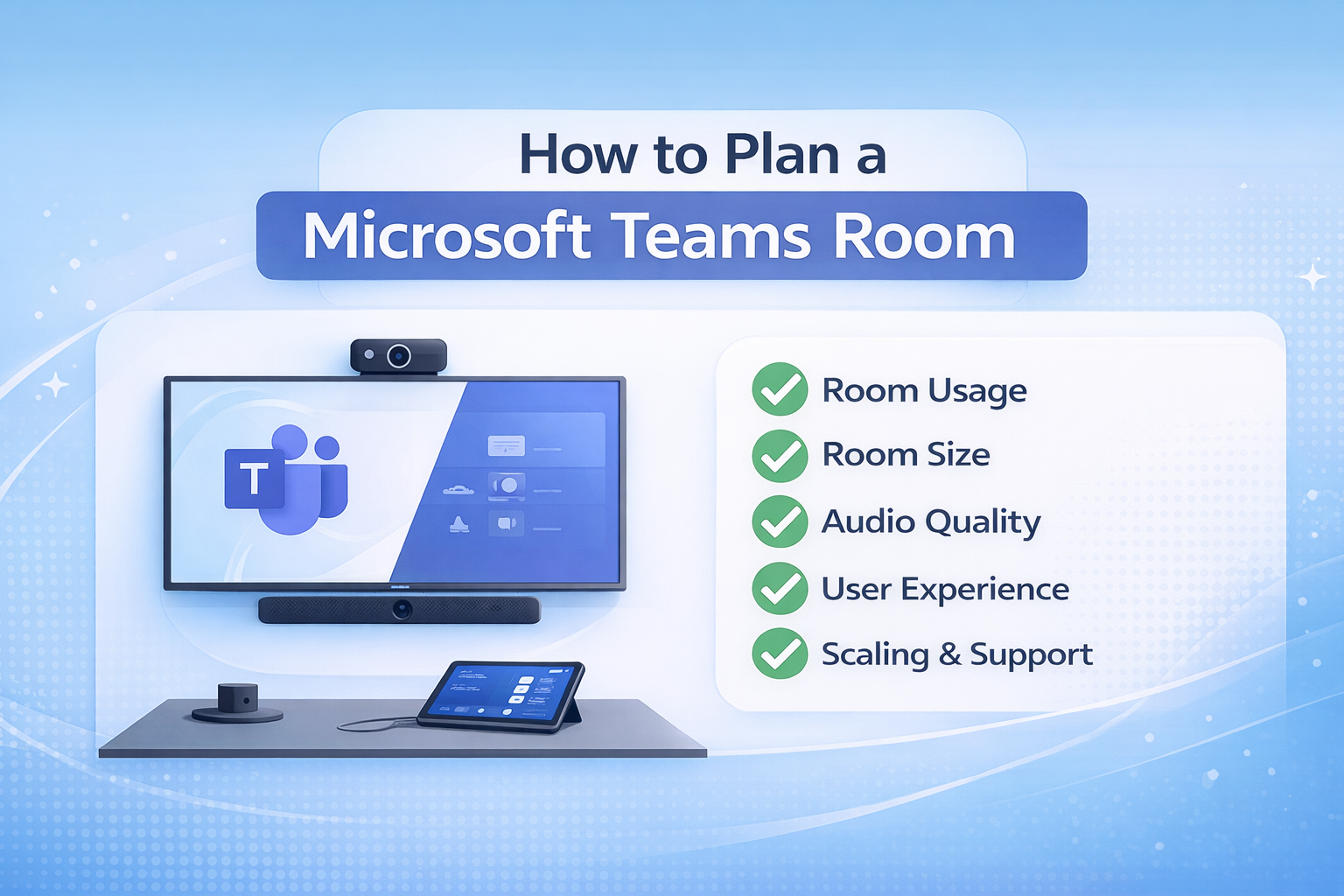 How to Plan a
Microsoft Teams Room

T

Room Usage
Room Size
Audio Quality
User Experience
Scaling & Support